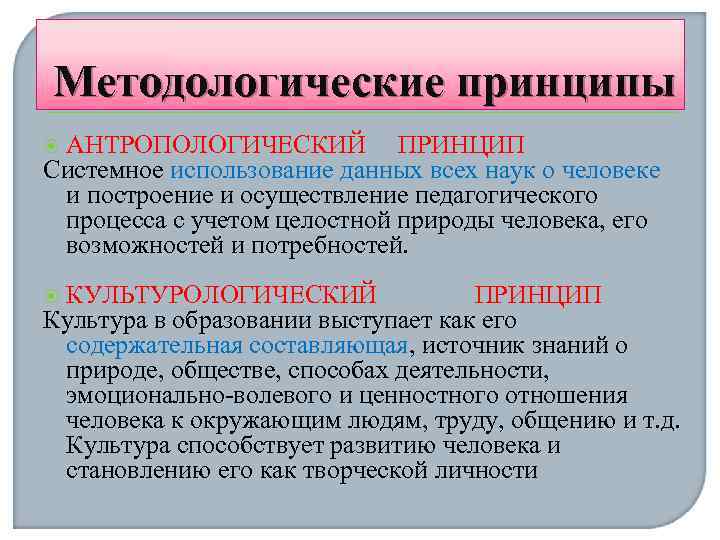 Методологические принципы

АНТРОПОЛОГИЧЕСКИЙ ПРИНЦИП
Системное использование данных всех наук о человеке и построение и осуществление педагогического процесса с учетом целостной природы человека, его возможностей и потребностей.

КУЛЬТУРОЛОГИЧЕСКИЙ ПРИНЦИП
Культура в образовании выступает как его содержательная составляющая, источник знаний о природе, обществе, способах деятельности, эмоционально-волевого и ценностного отношения человека к окружающим людям, труду, общению и т.д. Культура способствует развитию человека и становлению его как творческой личности